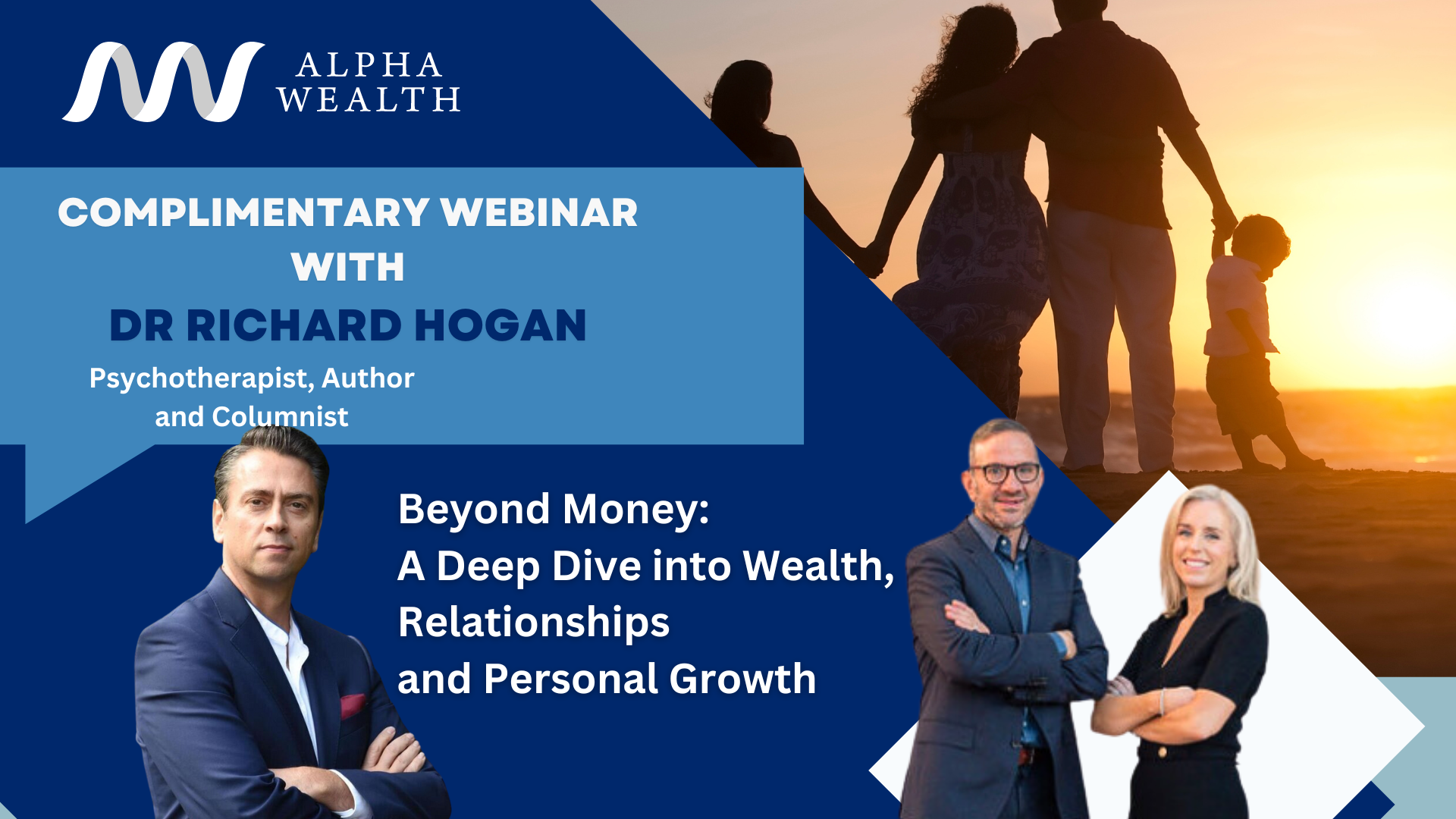 ALPHA WEALTH

COMPLIMENTARY WEBINAR WITH
DR RICHARD HOGAN
Psychotherapist, Author and Columnist

Beyond Money:
A Deep Dive into Wealth, Relationships and Personal Growth